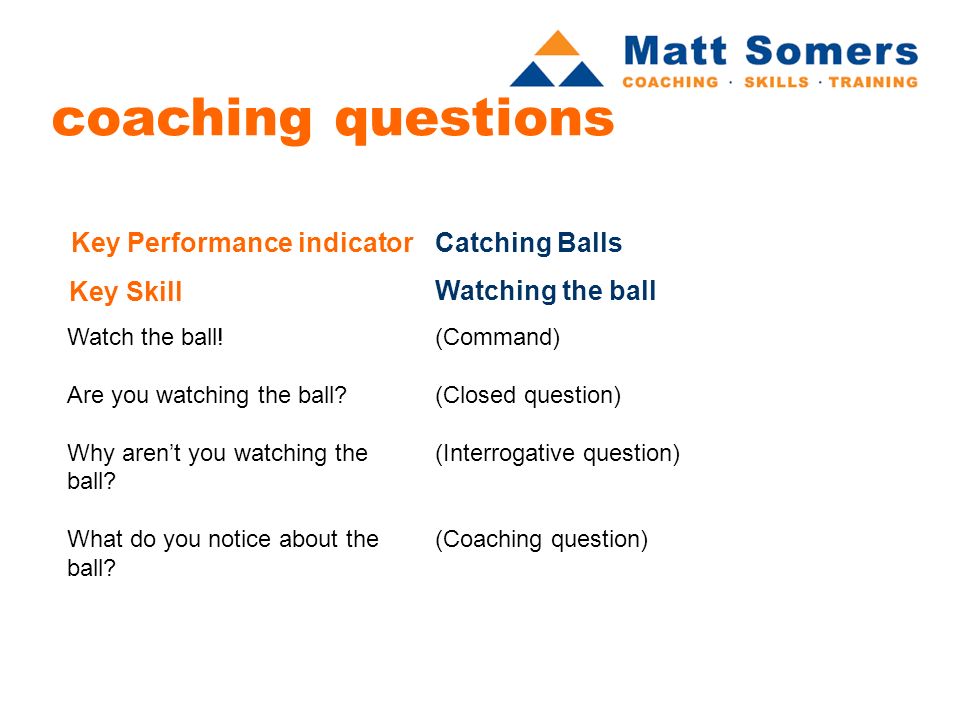 Matt Somers
COACHING · SKILLS · TRAINING

coaching questions

| Key Performance indicator | Catching Balls |
|---|---|
| Key Skill | Watching the ball |
| Watch the ball! | (Command) |
| Are you watching the ball? | (Closed question) |
| Why aren't you watching the ball? | (Interrogative question) |
| What do you notice about the ball? | (Coaching question) |